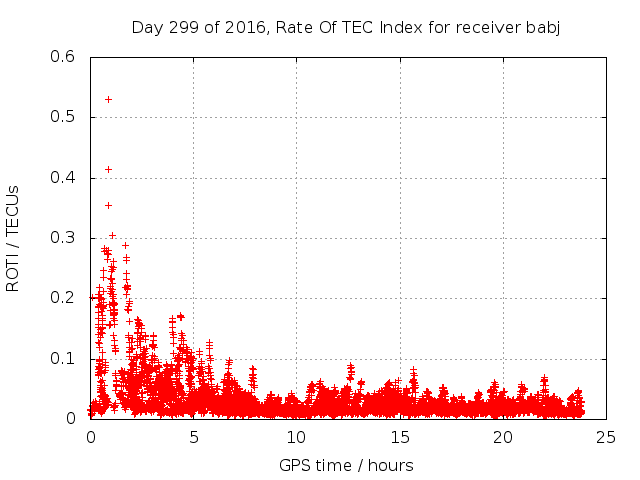 Day 299 of 2016, Rate Of TEC Index for receiver babj

ROTI / TECUs

0.6
0.5
0.4
0.3
0.2
0.1
0

0
5
10
15
20
25

GPS time / hours